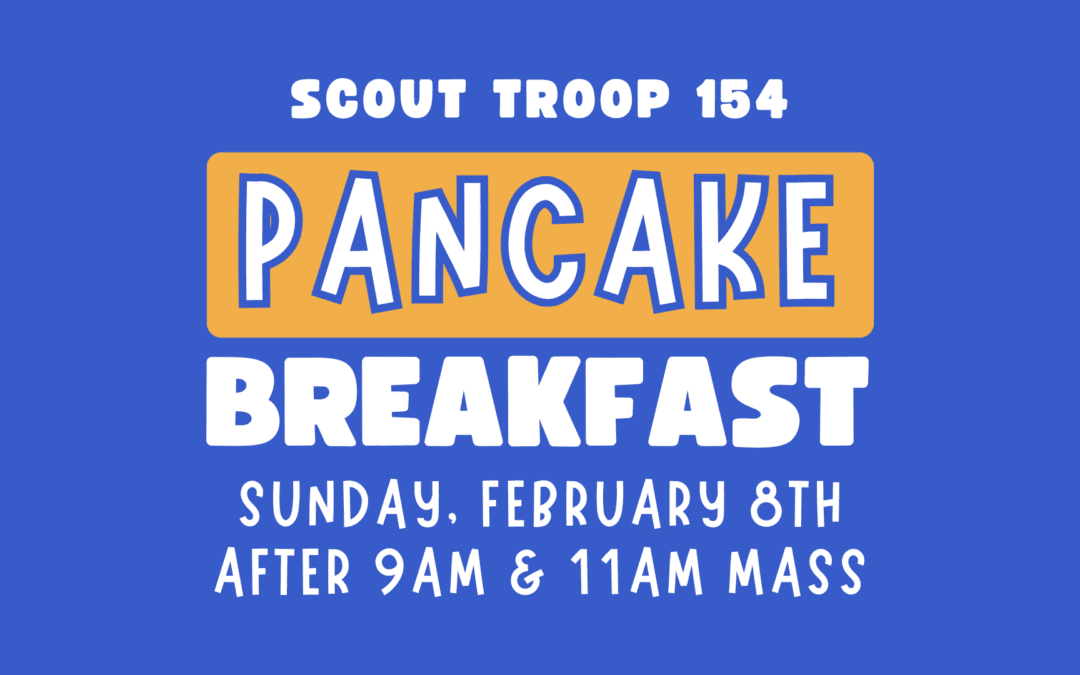 SCOUT TROOP 154

PANCAKE

BREAKFAST

SUNDAY, FEBRUARY 8TH
AFTER 9AM & 11AM MASS